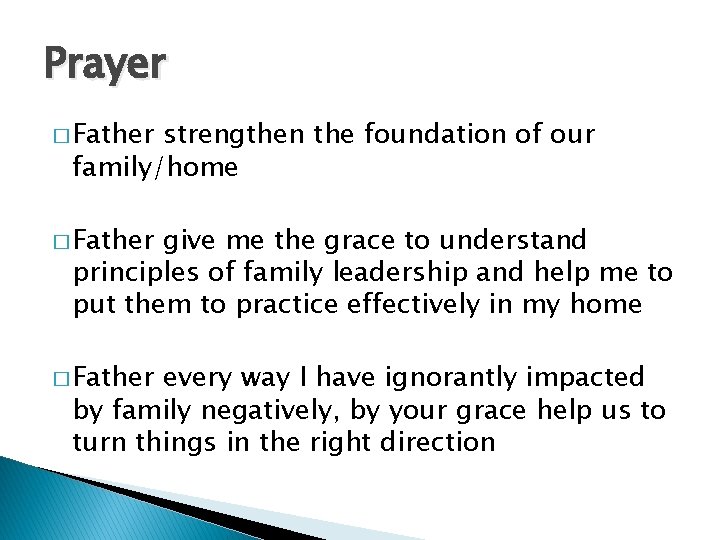 Prayer

□ Father strengthen the foundation of our family/home

□ Father give me the grace to understand principles of family leadership and help me to put them to practice effectively in my home

□ Father every way I have ignorantly impacted by family negatively, by your grace help us to turn things in the right direction